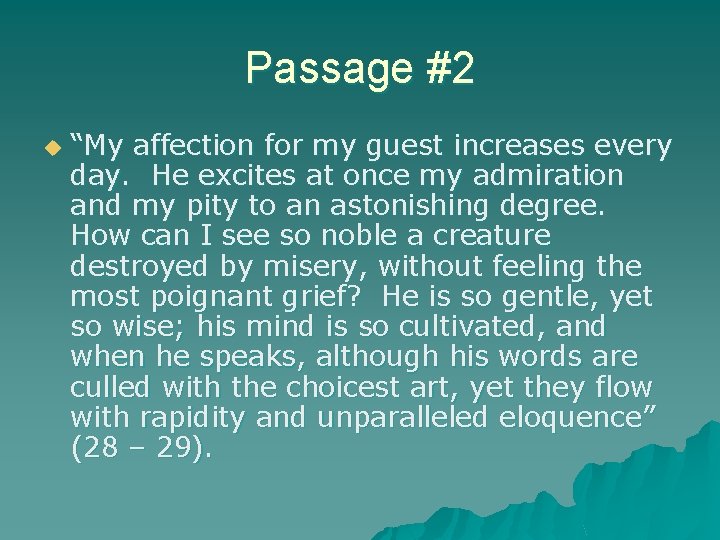 Passage #2

“My affection for my guest increases every day. He excites at once my admiration and my pity to an astonishing degree. How can I see so noble a creature destroyed by misery, without feeling the most poignant grief? He is so gentle, yet so wise; his mind is so cultivated, and when he speaks, although his words are culled with the choicest art, yet they flow with rapidity and unparalleled eloquence” (28 – 29).